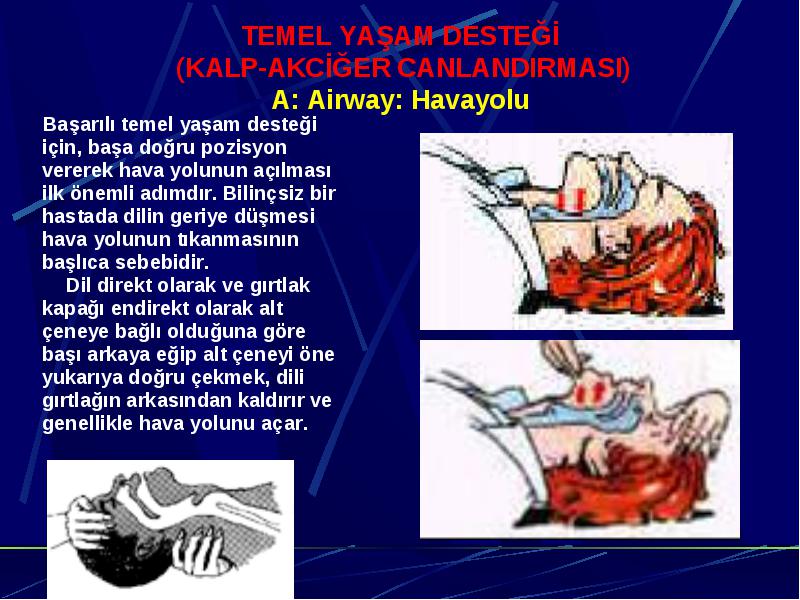 TEMEL YAŞAM DESTEĞİ
(KALP-AKCİĞER CANLANDIRMASI)
A: Airway: Havayolu

Başarılı temel yaşam desteği için, başa doğru pozisyon vererek hava yolunun açılması ilk önemli adımdır. Bilinçsiz bir hastada dilin geriye düşmesi hava yolunun tıkanmasının başlıca sebebidir.

Dil direkt olarak ve gırtlak kapağı endirekt olarak alt çeneye bağlı olduğuna göre başı arkaya eğip alt çeneyi öne yukarıya doğru çekmek, dili gırtlağın arkasından kaldırır ve genellikle hava yolunu açar.